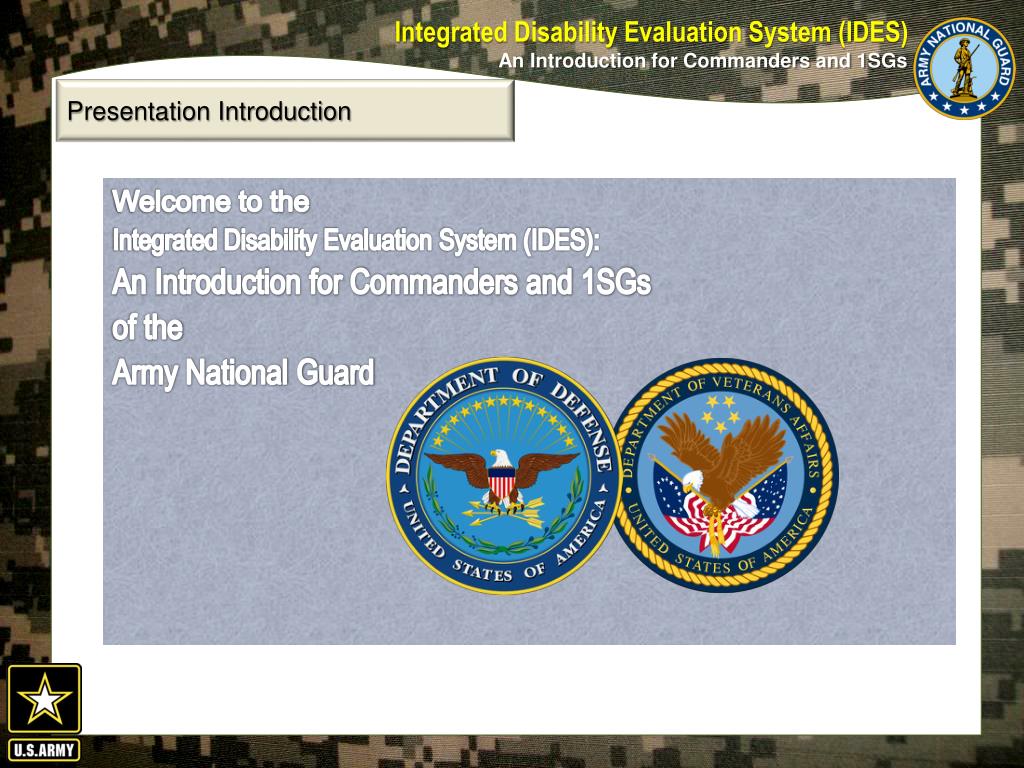 Integrated Disability Evaluation System (IDES)
An Introduction for Commanders and 1SGs

ARMY NATIONAL GUARD

Presentation Introduction

Welcome to the
Integrated Disability Evaluation System (IDES):
An Introduction for Commanders and 1SGs
of the
Army National Guard

DEPARTMENT OF DEFENSE
UNITED STATES OF AMERICA

DEPARTMENT OF VETERANS AFFAIRS
UNITED STATES OF AMERICA

U.S.ARMY